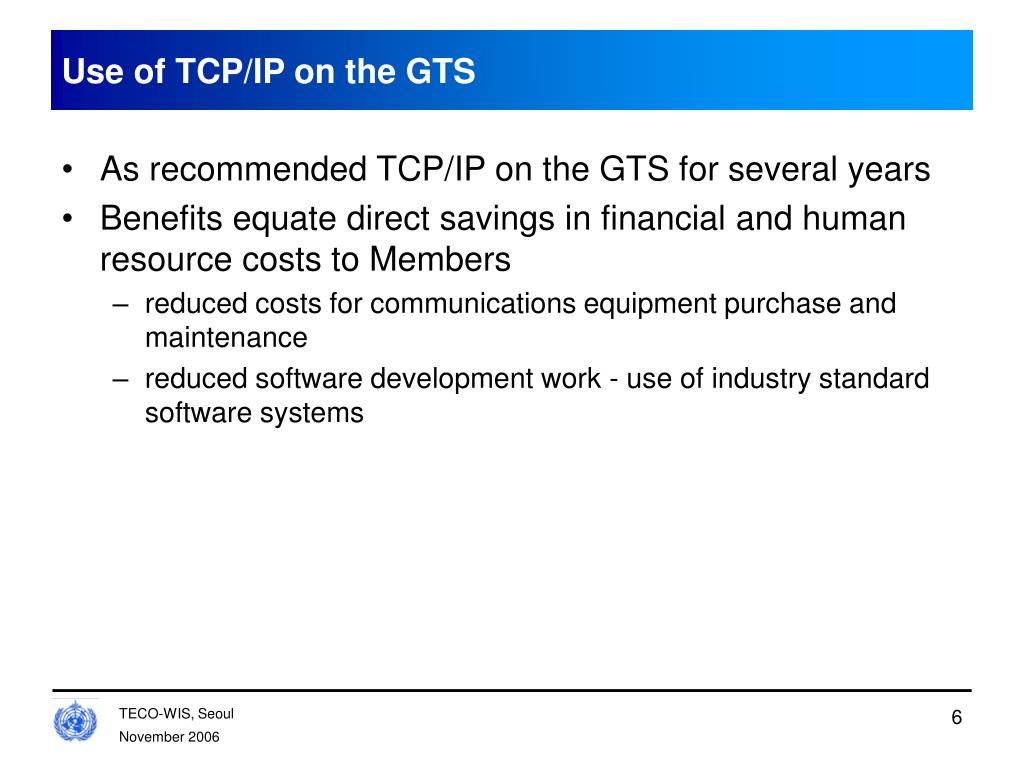 Use of TCP/IP on the GTS

• As recommended TCP/IP on the GTS for several years
• Benefits equate direct savings in financial and human resource costs to Members
– reduced costs for communications equipment purchase and maintenance
– reduced software development work - use of industry standard software systems

TECO-WIS, Seoul
November 2006

6